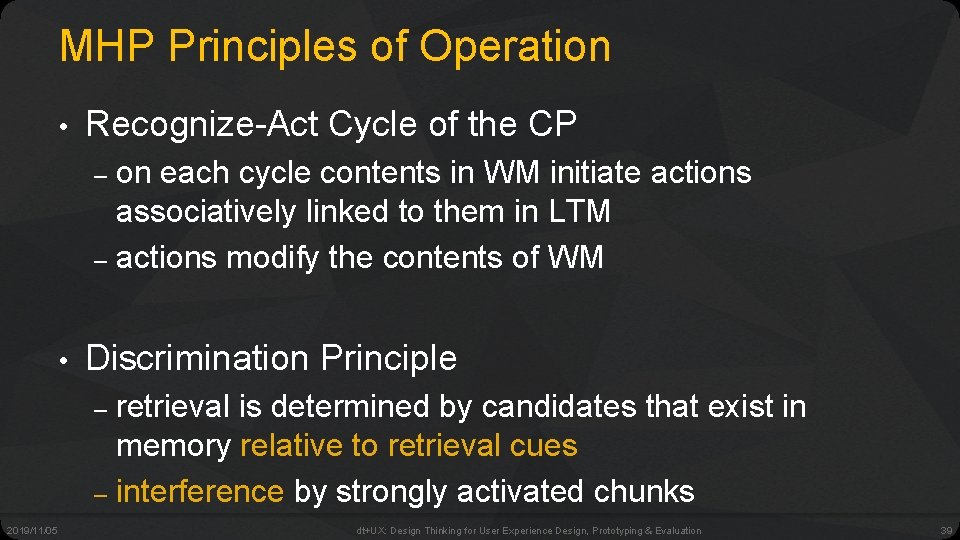 MHP Principles of Operation

• Recognize-Act Cycle of the CP
– on each cycle contents in WM initiate actions associatively linked to them in LTM
– actions modify the contents of WM

• Discrimination Principle
– retrieval is determined by candidates that exist in memory relative to retrieval cues
– interference by strongly activated chunks

2019/11/05

dt+UX: Design Thinking for User Experience Design, Prototyping & Evaluation

39